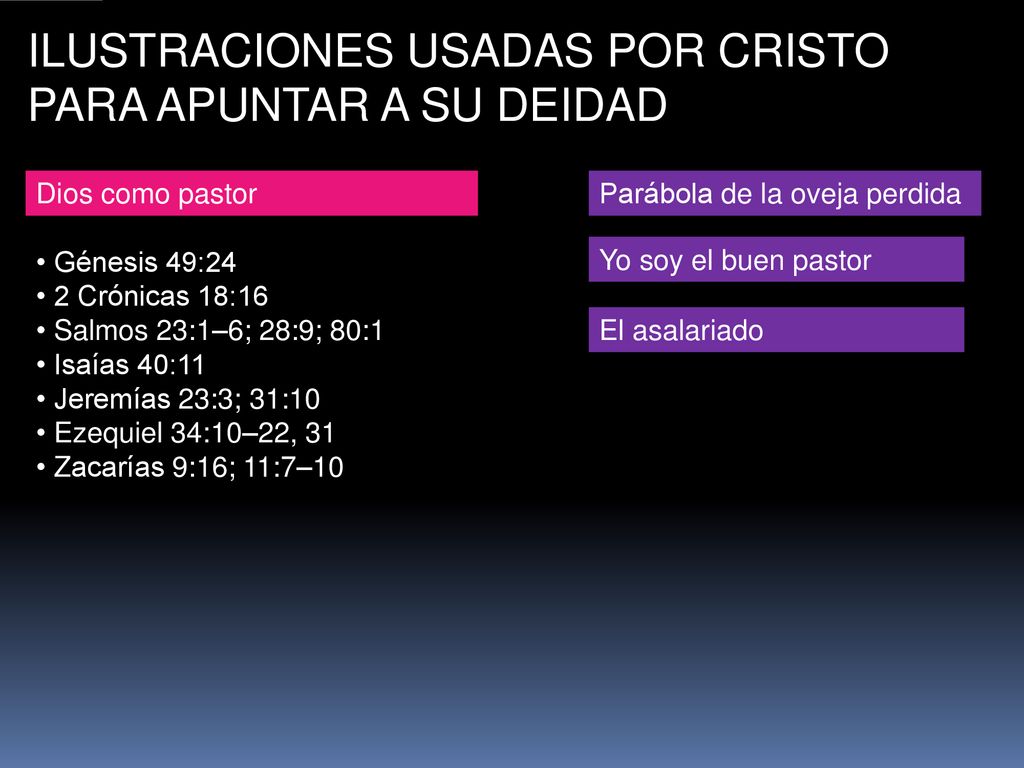 ILUSTRACIONES USADAS POR CRISTO PARA APUNTAR A SU DEIDAD

Dios como pastor

• Génesis 49:24
• 2 Crónicas 18:16
• Salmos 23:1–6; 28:9; 80:1
• Isaías 40:11
• Jeremías 23:3; 31:10
• Ezequiel 34:10–22, 31
• Zacarías 9:16; 11:7–10

Parábola de la oveja perdida

Yo soy el buen pastor

El asalariado